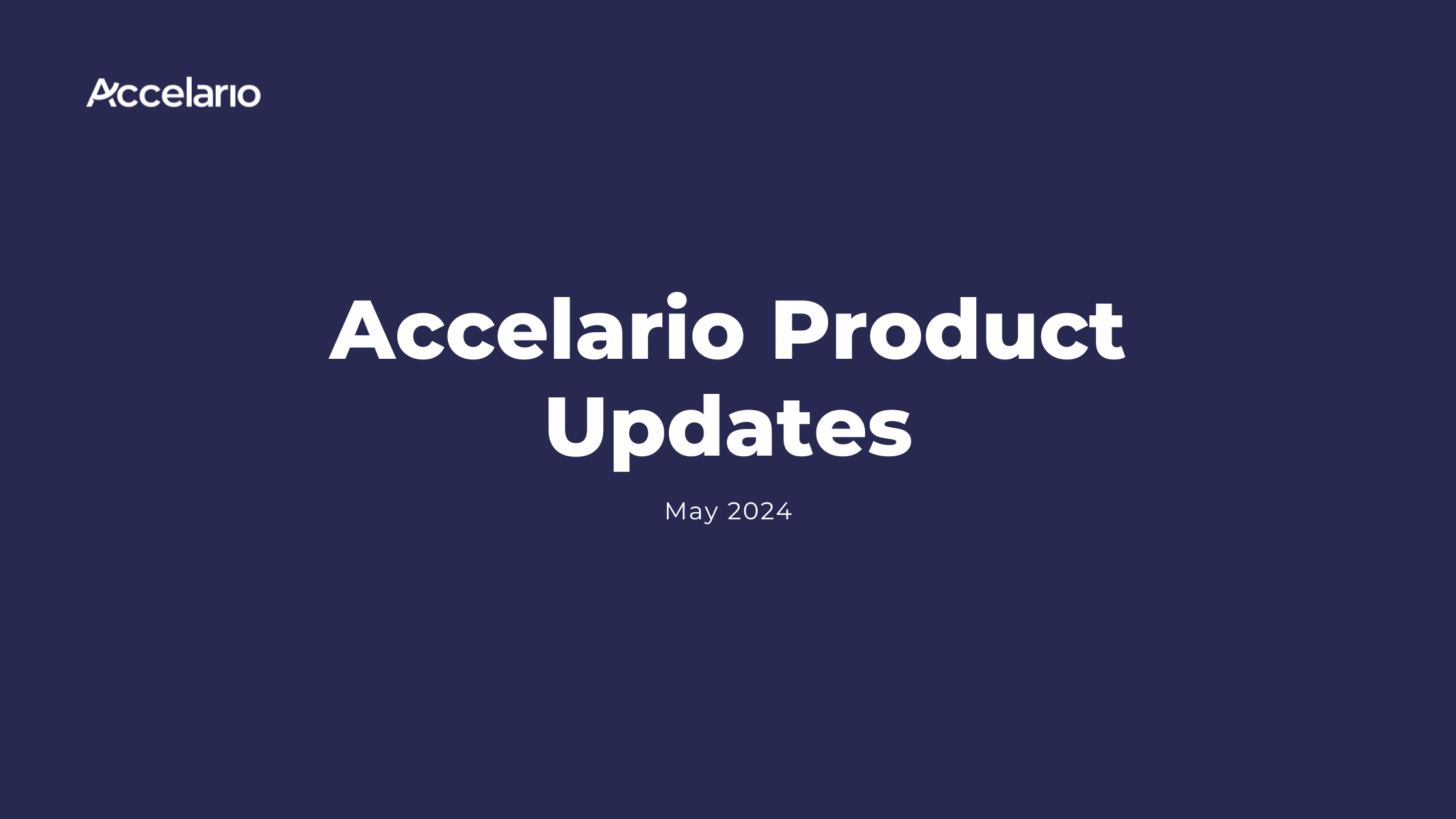 Accelario

Accelario Product Updates

May 2024